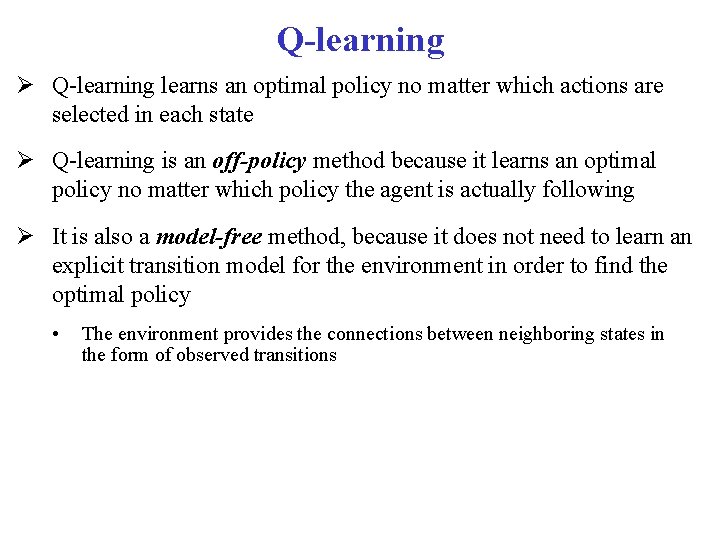 Q-learning

➢ Q-learning learns an optimal policy no matter which actions are selected in each state

➢ Q-learning is an off-policy method because it learns an optimal policy no matter which policy the agent is actually following

➢ It is also a model-free method, because it does not need to learn an explicit transition model for the environment in order to find the optimal policy

• The environment provides the connections between neighboring states in the form of observed transitions